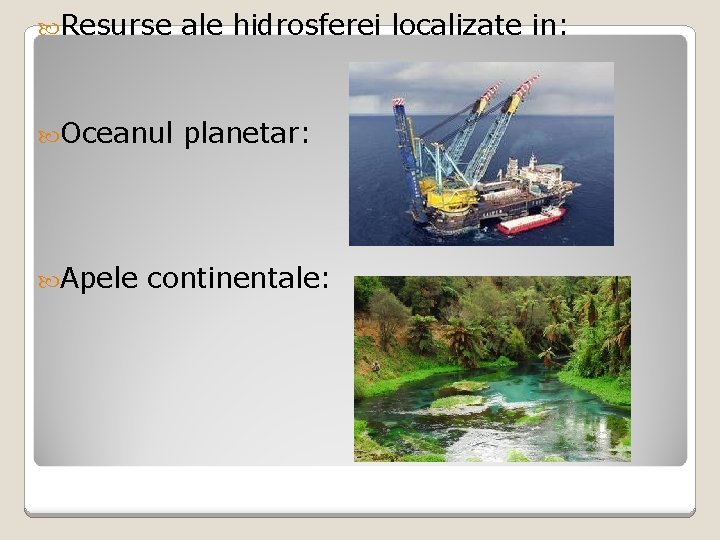 Resurse ale hidrosferei localizate in:

Oceanul planetar:

Apele continentale: